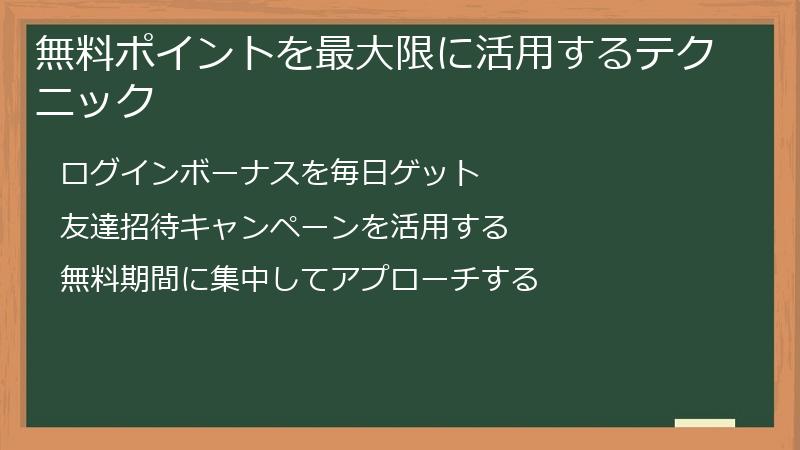 無料ポイントを最大限に活用するテクニック

ログインボーナスを毎日ゲット

友達招待キャンペーンを活用する

無料期間に集中してアプローチする